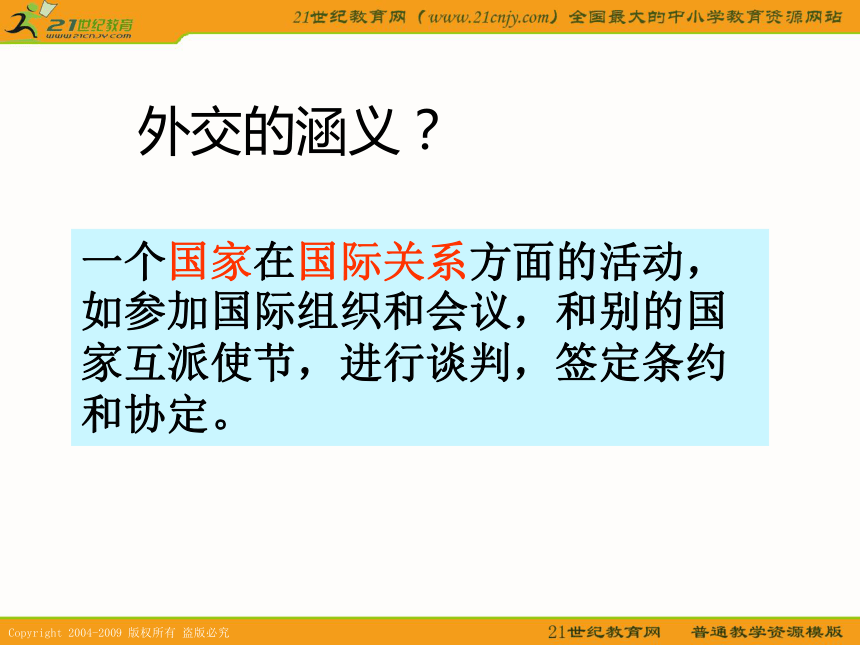 21世纪教育
www.21cnjy.com

21世纪教育网（www.21cnjy.com）全国最大的中小学教育资源网站

外交的涵义？

一个国家在国际关系方面的活动，如参加国际组织和会议，和别的国家互派使节，进行谈判，签定条约和协定。

Copyright 2004-2009 版权所有 盗版必究

21世纪教育网 普通教学资源模版